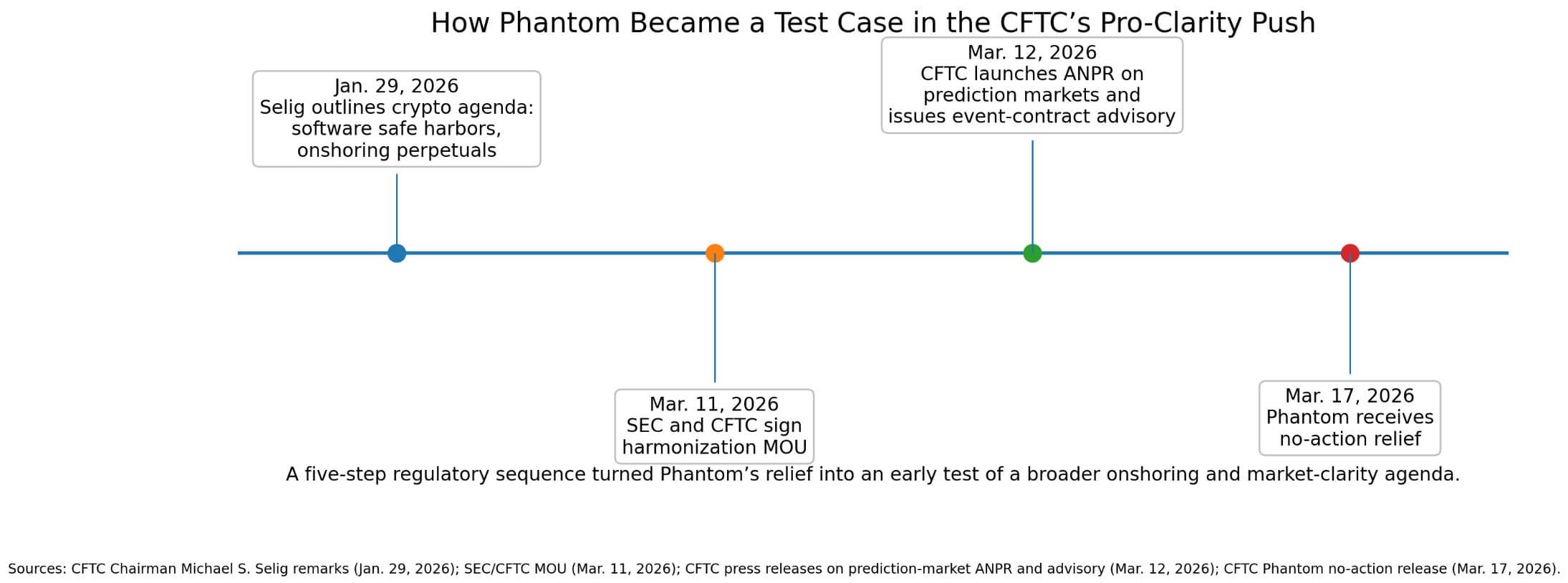 How Phantom Became a Test Case in the CFTC's Pro-Clarity Push

Jan. 29, 2026
Selig outlines crypto agenda: software safe harbors, onshoring perpetuals

Mar. 11, 2026
SEC and CFTC sign harmonization MOU

Mar. 12, 2026
CFTC launches ANPR on prediction markets and issues event-contract advisory

Mar. 17, 2026
Phantom receives no-action relief

A five-step regulatory sequence turned Phantom's relief into an early test of a broader onshoring and market-clarity agenda.

Sources: CFTC Chairman Michael S. Selig remarks (Jan. 29, 2026); SEC/CFTC MOU (Mar. 11, 2026); CFTC press releases on prediction-market ANPR and advisory (Mar. 12, 2026); CFTC Phantom no-action release (Mar. 17, 2026).